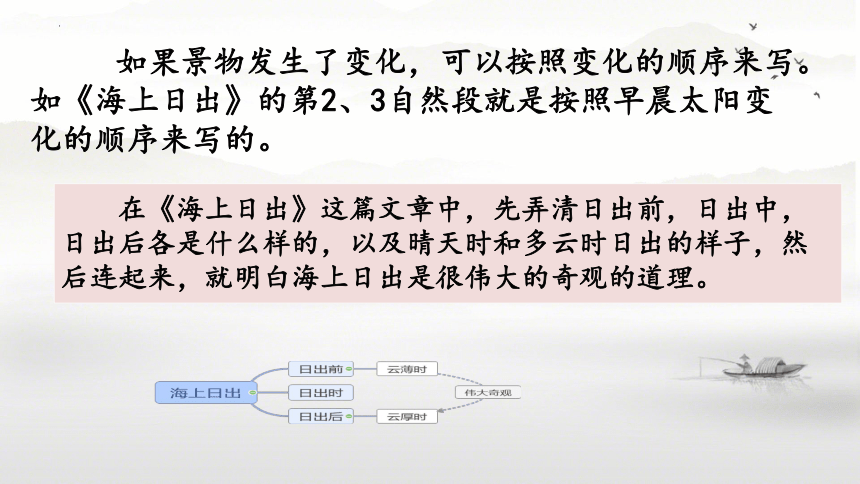 如果景物发生了变化，可以按照变化的顺序来写。如《海上日出》的第2、3自然段就是按照早晨太阳变化的顺序来写的。

在《海上日出》这篇文章中，先弄清日出前，日出中，日出后各是什么样的，以及晴天时和多云时日出的样子，然后连起来，就明白海上日出是很伟大的奇观的道理。

海上日出
日出前
日出时
日出后
云薄时
云厚时
伟大奇观